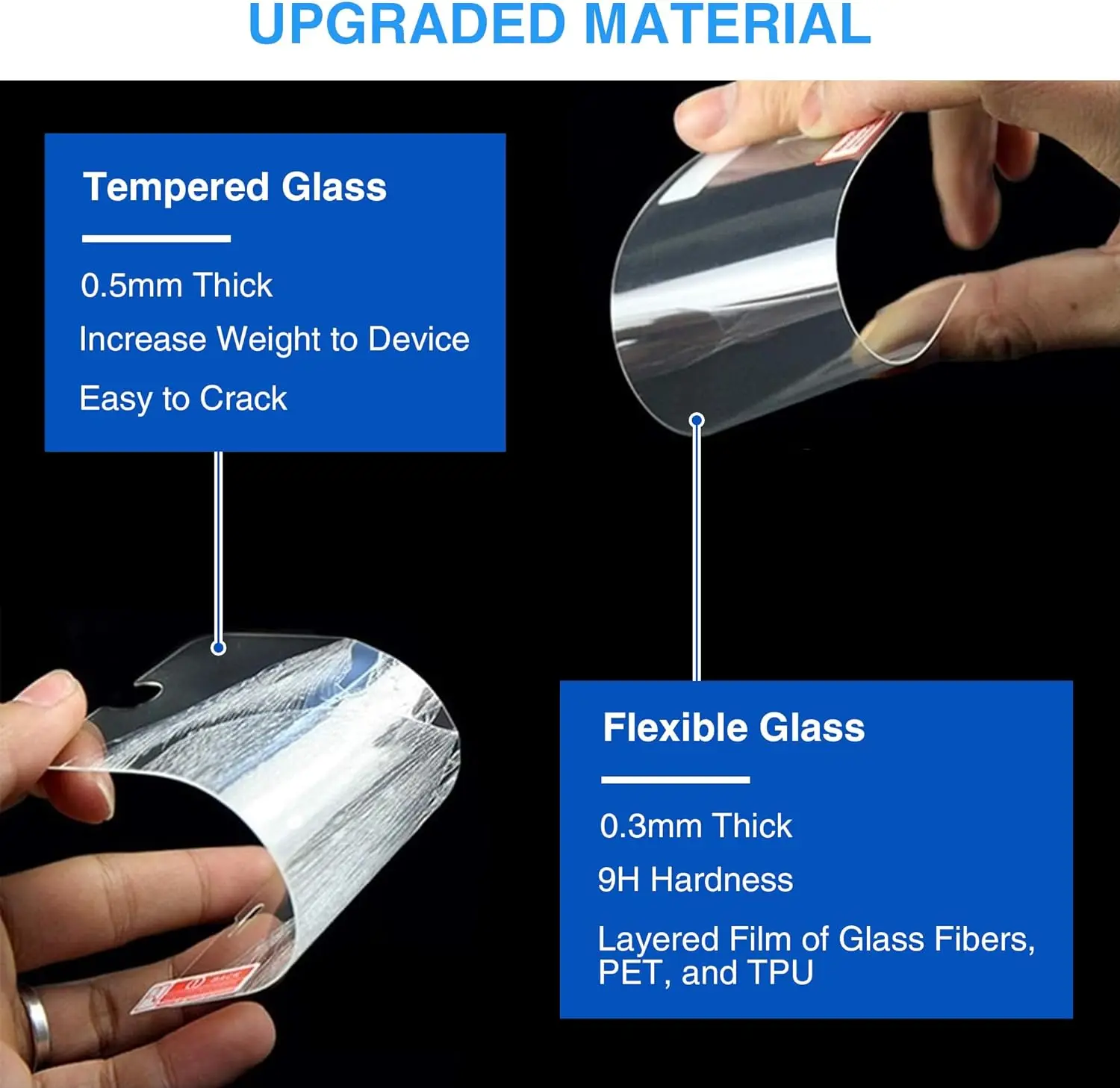 UPGRADED MATERIAL

Tempered Glass

0.5mm Thick

Increase Weight to Device

Easy to Crack

Flexible Glass

0.3mm Thick

9H Hardness

Layered Film of Glass Fibers, PET, and TPU